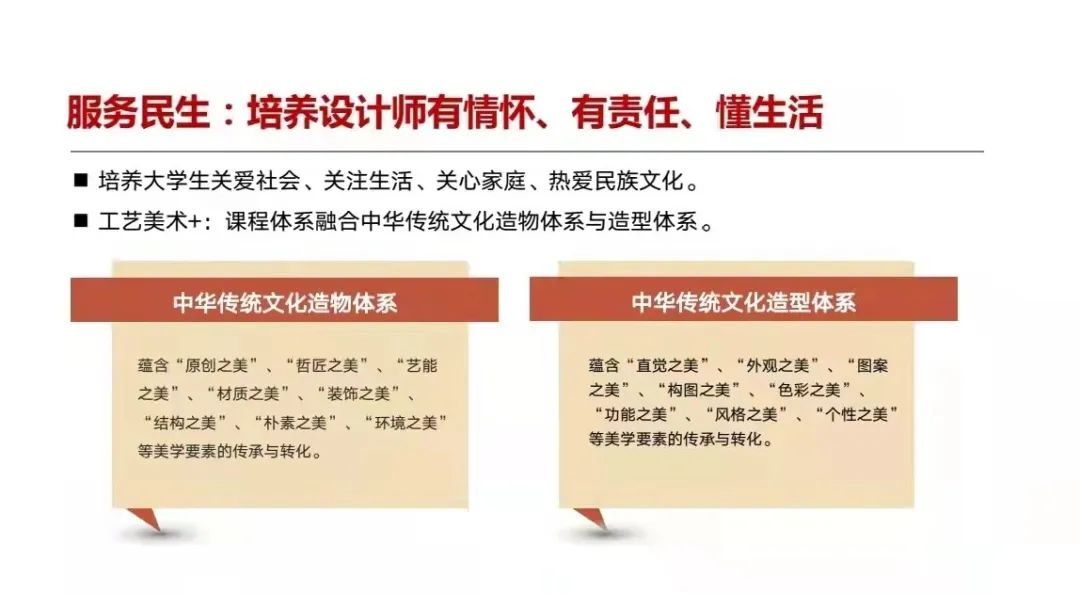 服务民生：培养设计师有情怀、有责任、懂生活

■ 培养大学生关爱社会、关注生活、关心家庭、热爱民族文化。

■ 工艺美术+：课程体系融合中华传统文化造物体系与造型体系。

中华传统文化造物体系

蕴含“原创之美”、“哲匠之美”、“艺能之美”、“材质之美”、“装饰之美”、“结构之美”、“朴素之美”、“环境之美”等美学要素的传承与转化。

中华传统文化造型体系

蕴含“直觉之美”、“外观之美”、“图案之美”、“构图之美”、“色彩之美”、“功能之美”、“风格之美”、“个性之美”等美学要素的传承与转化。